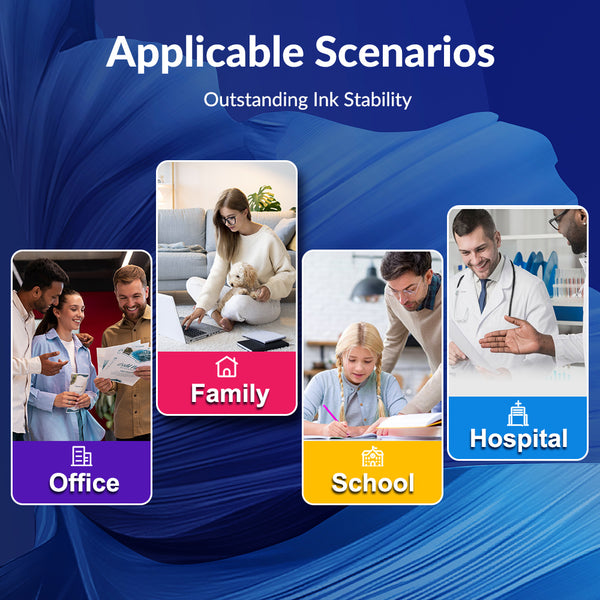 Applicable Scenarios

Outstanding Ink Stability

Office

Family

School

Hospital